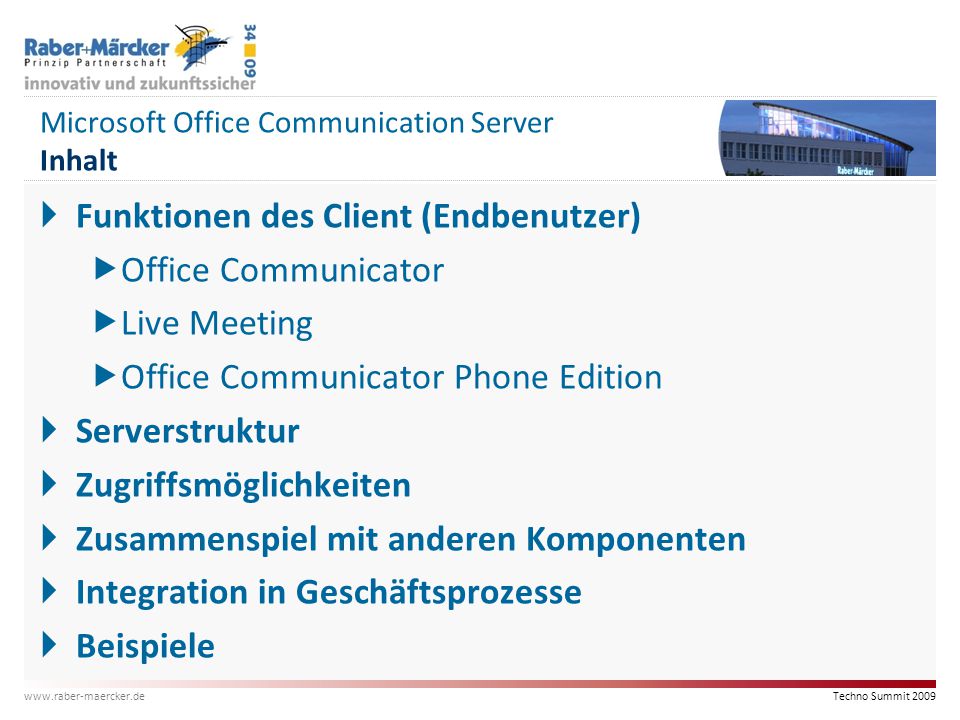 Raber+Märcker
Prinzip Partnerschaft
34 09
innovativ und zukunftssicher

Microsoft Office Communication Server
Inhalt

Raber Märcker

Funktionen des Client (Endbenutzer)
Office Communicator
Live Meeting
Office Communicator Phone Edition
Serverstruktur
Zugriffsmöglichkeiten
Zusammenspiel mit anderen Komponenten
Integration in Geschäftsprozesse
Beispiele

www.raber-maercker.de
Techno Summit 2009